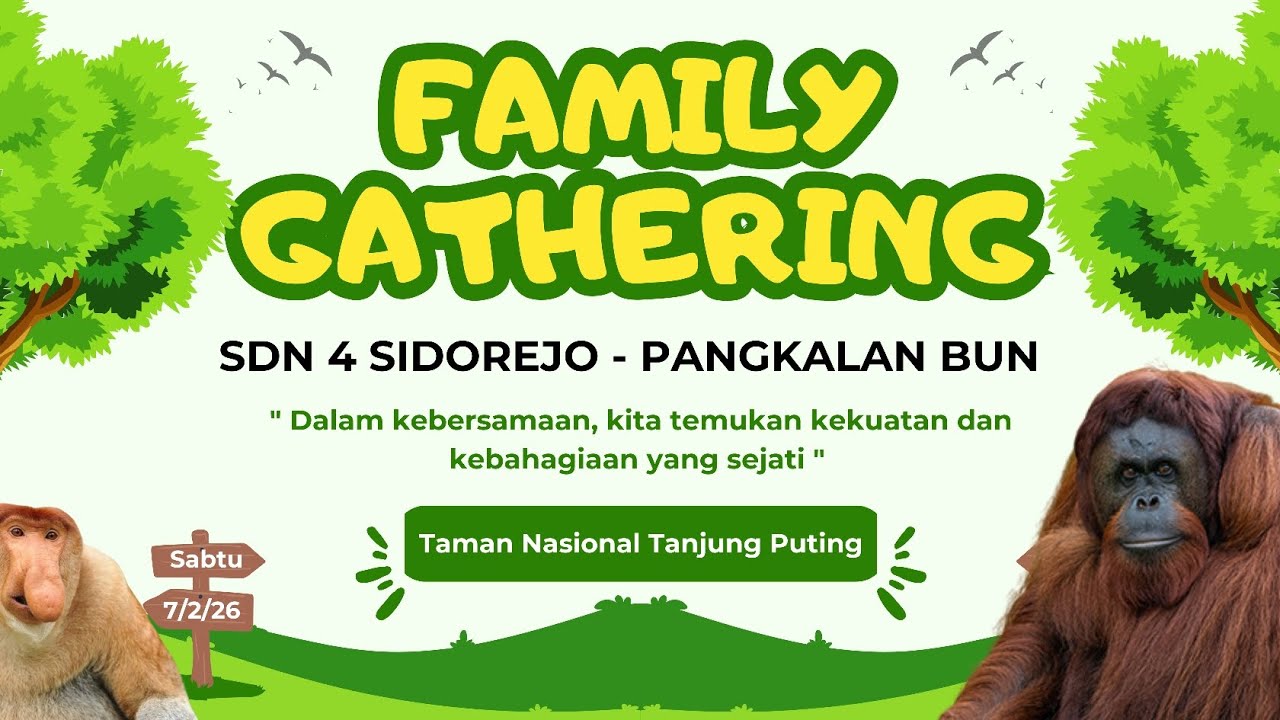 FAMILY GATHERING

SDN 4 SIDOREJO - PANGKALAN BUN

" Dalam kebersamaan, kita temukan kekuatan dan kebahagiaan yang sejati "

Taman Nasional Tanjung Puting

Sabtu

7/2/26